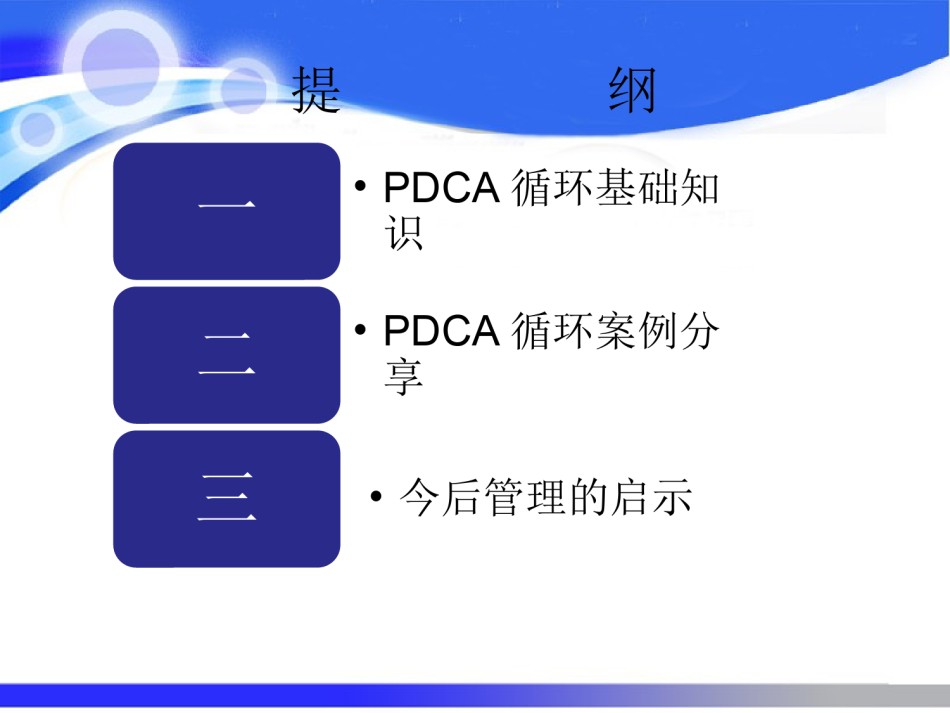 提　　纲

一

• PDCA 循环基础知识

二

• PDCA 循环案例分享

三

• 今后管理的启示